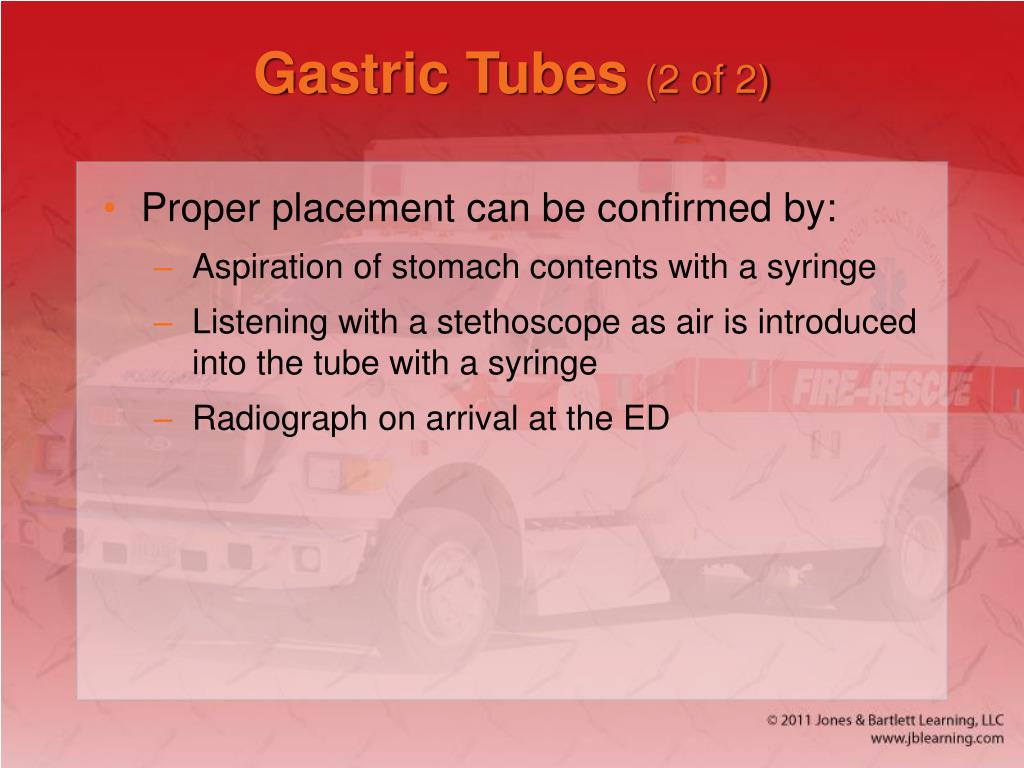 Gastric Tubes (2 of 2)

• Proper placement can be confirmed by:
– Aspiration of stomach contents with a syringe
– Listening with a stethoscope as air is introduced into the tube with a syringe
– Radiograph on arrival at the ED

FIRE-RESCUE

© 2011 Jones & Bartlett Learning, LLC
www.jblearning.com